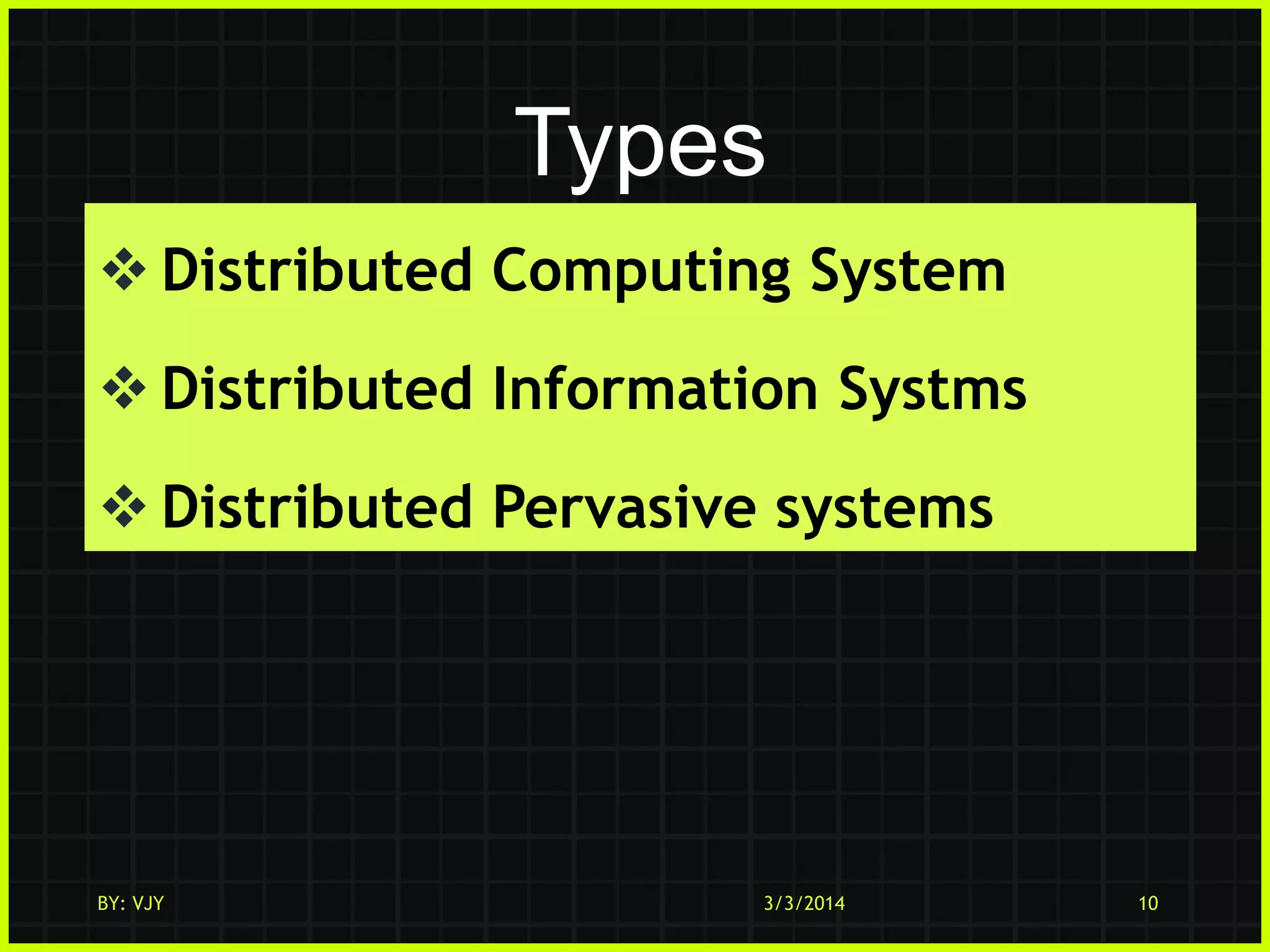 Types

❖ Distributed Computing System

❖ Distributed Information Systms

❖ Distributed Pervasive systems

BY: VJY

3/3/2014

10